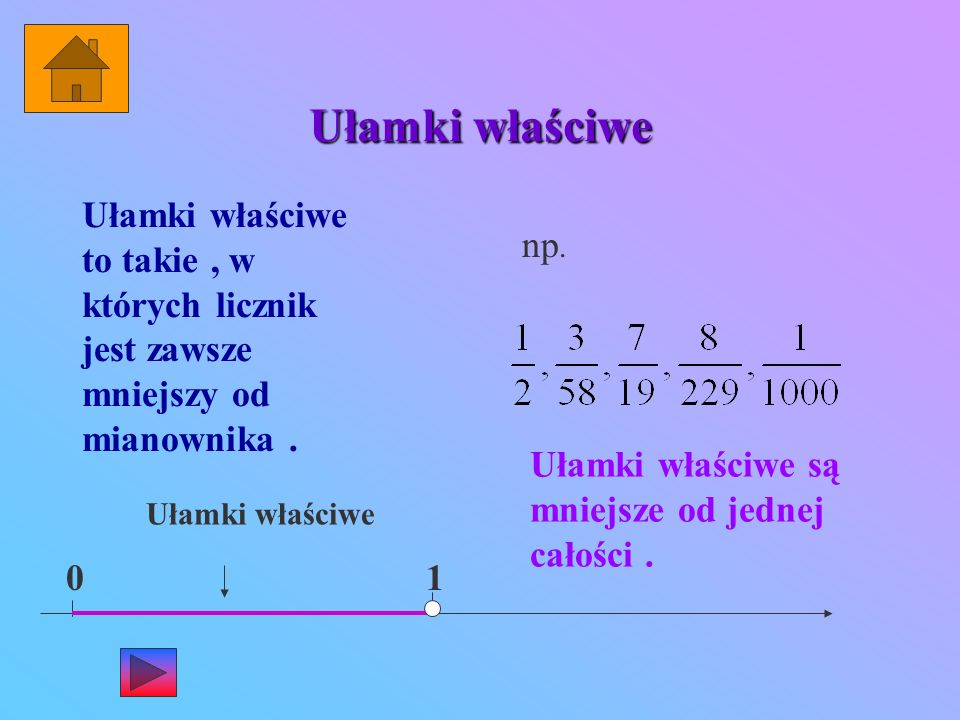 Ułamki właściwe

Ułamki właściwe to takie , w których licznik jest zawsze mniejszy od mianownika .

np.

$\frac{1}{2}, \frac{3}{58}, \frac{7}{19}, \frac{8}{229}, \frac{1}{1000}$

Ułamki właściwe są mniejsze od jednej całości .

Ułamki właściwe

0

1